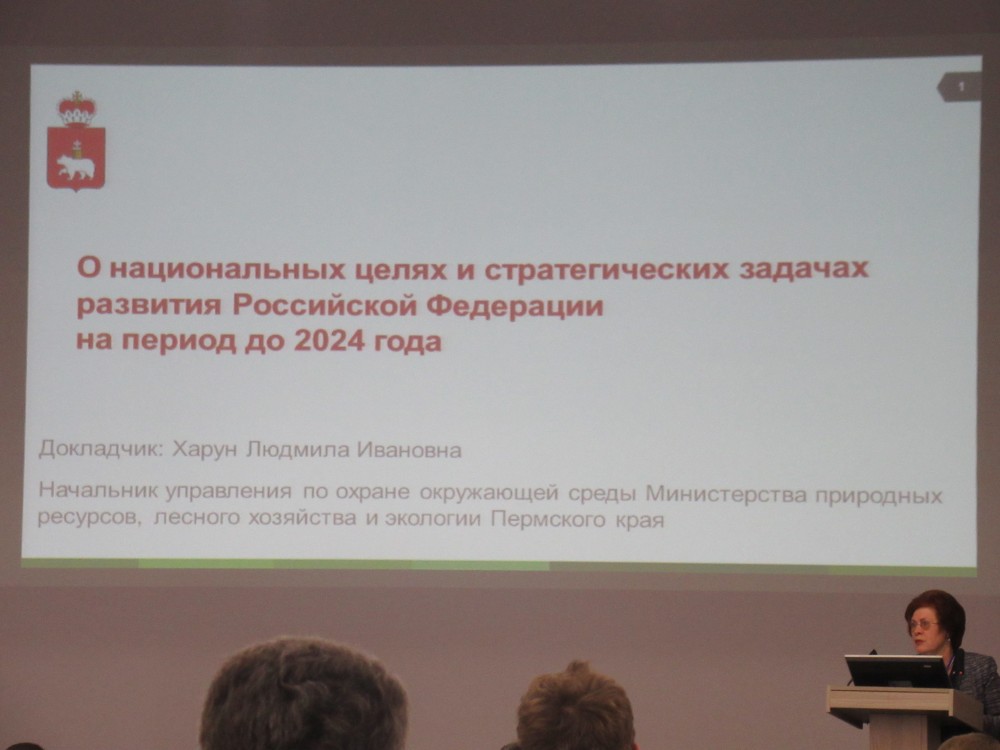 1

О национальных целях и стратегических задачах развития Российской Федерации на период до 2024 года

Докладчик: Харун Людмила Ивановна

Начальник управления по охране окружающей среды Министерства природных ресурсов, лесного хозяйства и экологии Пермского края